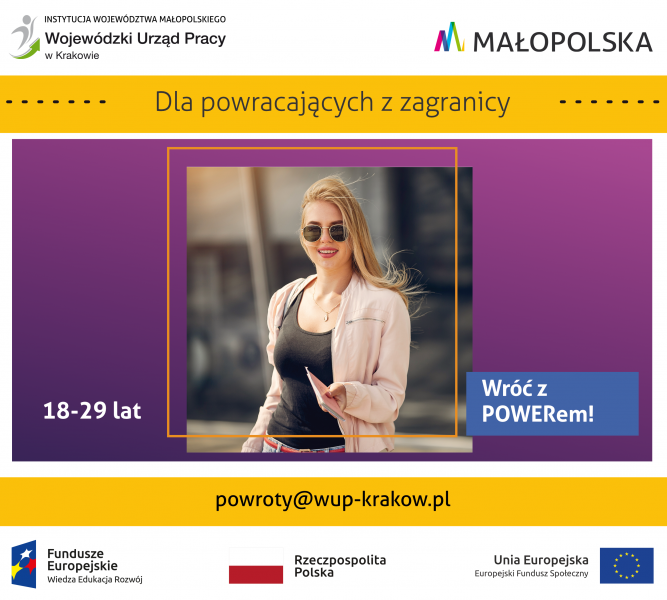 INSTYTUCJA WOJEWÓDZTWA MAŁOPOLSKIEGO
Wojewódzki Urząd Pracy
w Krakowie

MAŁOPOLSKA

Dla powracających z zagranicy

18-29 lat

Wróć z POWERem!

powroty@wup-krakow.pl

Fundusze Europejskie
Wiedza Edukacja Rozwój

Rzeczpospolita Polska

Unia Europejska
Europejski Fundusz Społeczny